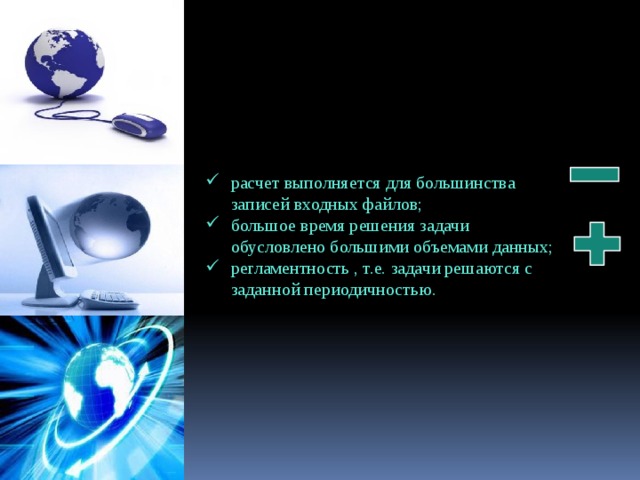 ✓ расчет выполняется для большинства записей входных файлов;
✓ большое время решения задачи обусловлено большими объемами данных;
✓ регламентность , т.е. задачи решаются с заданной периодичностью.